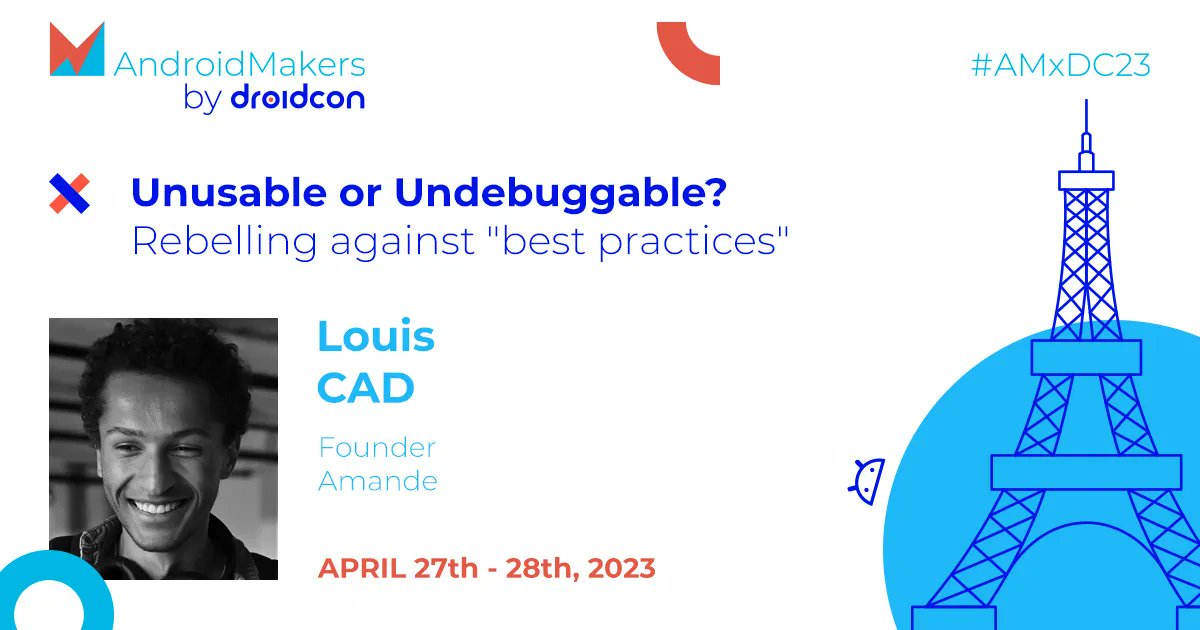 AndroidMakers
by droidcon

#AMxDC23

Unusable or Undebuggable?
Rebelling against "best practices"

Louis
CAD

Founder
Amande

APRIL 27th - 28th, 2023